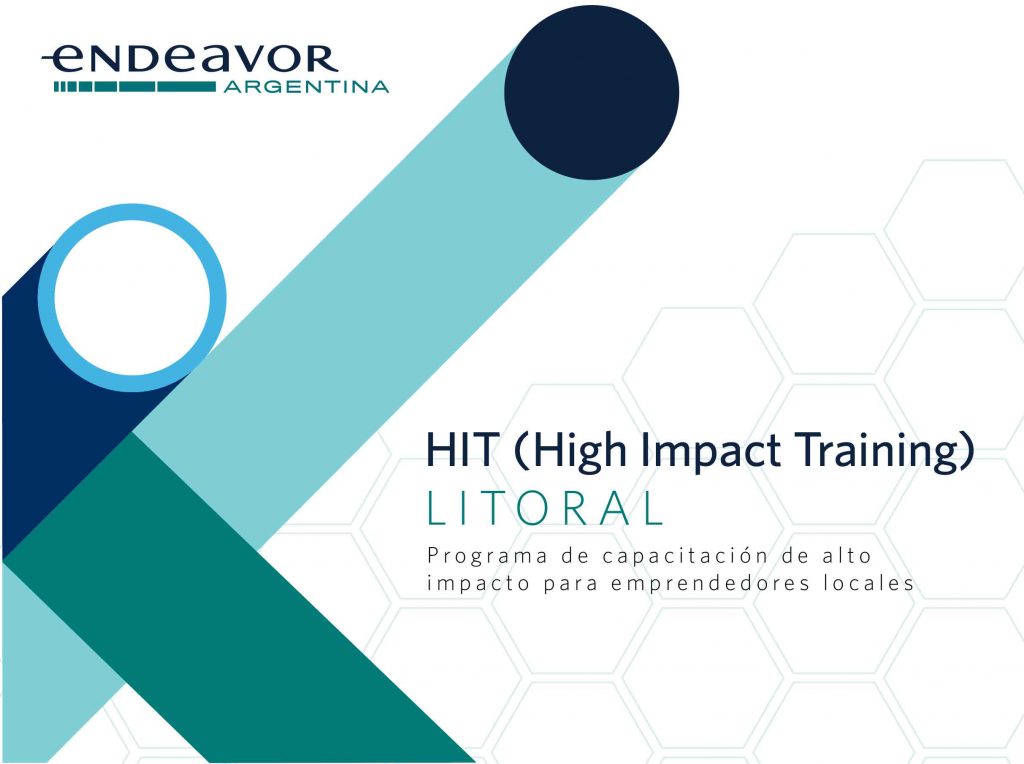 endeavor
ARGENTINA

HIT (High Impact Training)
LITORAL
Programa de capacitación de alto impacto para emprendedores locales